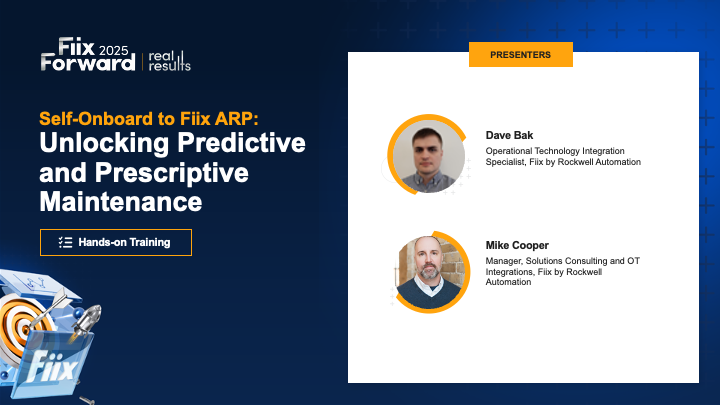 Fiix 2025 Forward | real results

Self-Onboard to Fiix ARP: Unlocking Predictive and Prescriptive Maintenance

Hands-on Training

Fiix

PRESENTERS

Dave Bak
Operational Technology Integration Specialist, Fiix by Rockwell Automation

Mike Cooper
Manager, Solutions Consulting and OT Integrations, Fiix by Rockwell Automation